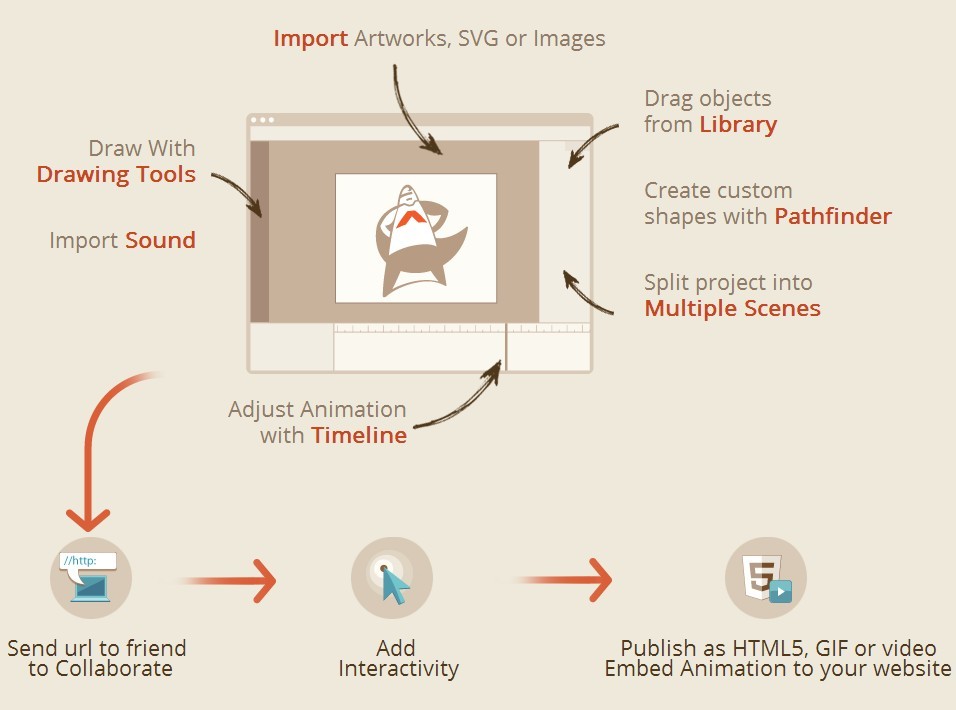 Import Artworks, SVG or Images

Draw With Drawing Tools

Import Sound

Drag objects from Library

Create custom shapes with Pathfinder

Split project into Multiple Scenes

Adjust Animation with Timeline

//http:

Send url to friend to Collaborate

Add Interactivity

5

Publish as HTML5, GIF or video Embed Animation to your website